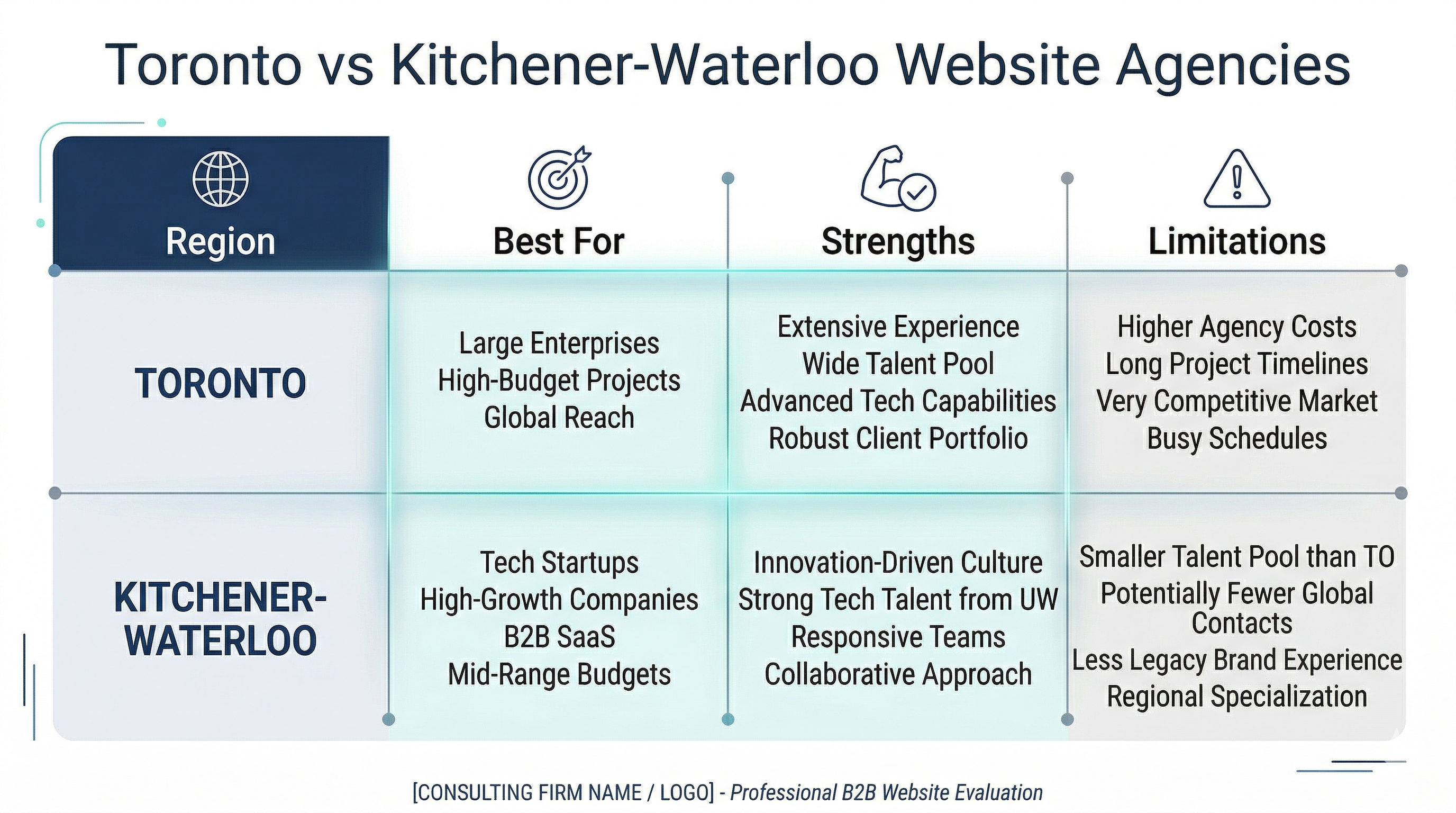 Toronto vs Kitchener-Waterloo Website Agencies

| Region | Best For | Strengths | Limitations |
|---|---|---|---|
| TORONTO | Large Enterprises High-Budget Projects Global Reach | Extensive Experience Wide Talent Pool Advanced Tech Capabilities Robust Client Portfolio | Higher Agency Costs Long Project Timelines Very Competitive Market Busy Schedules |
| KITCHENER-WATERLOO | Tech Startups High-Growth Companies B2B SaaS Mid-Range Budgets | Innovation-Driven Culture Strong Tech Talent from UW Responsive Teams Collaborative Approach | Smaller Talent Pool than TO Potentially Fewer Global Contacts Less Legacy Brand Experience Regional Specialization |

[CONSULTING FIRM NAME / LOGO] - Professional B2B Website Evaluation